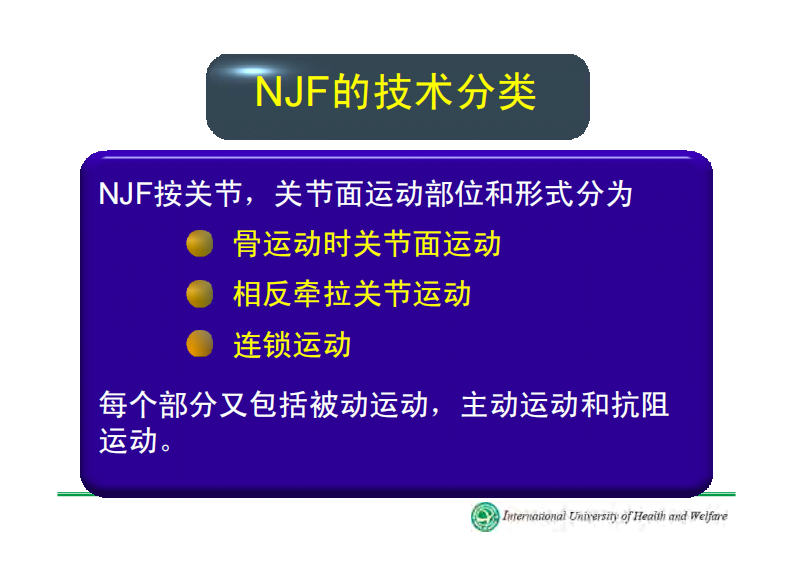 NJF的技术分类

NJF按关节，关节面运动部位和形式分为

骨运动时关节面运动

相反牵拉关节运动

连锁运动

每个部分又包括被动运动，主动运动和抗阻运动。

International University of Health and Welfare